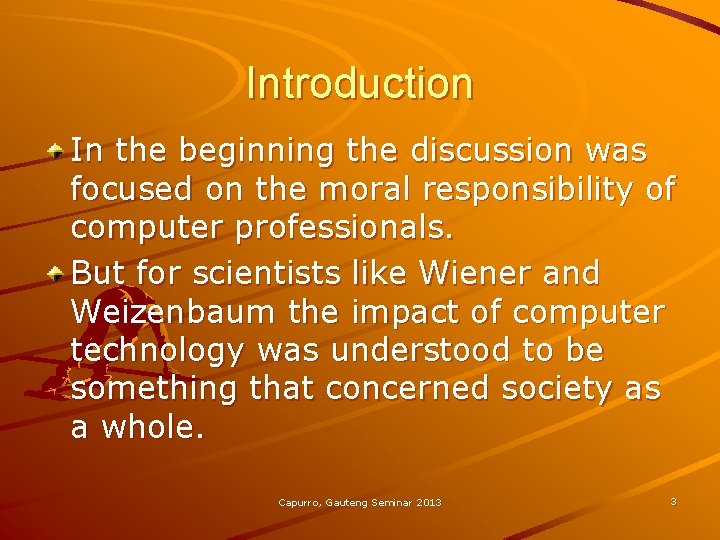 Introduction

In the beginning the discussion was focused on the moral responsibility of computer professionals.

But for scientists like Wiener and Weizenbaum the impact of computer technology was understood to be something that concerned society as a whole.

Capurro, Gauteng Seminar 2013

3